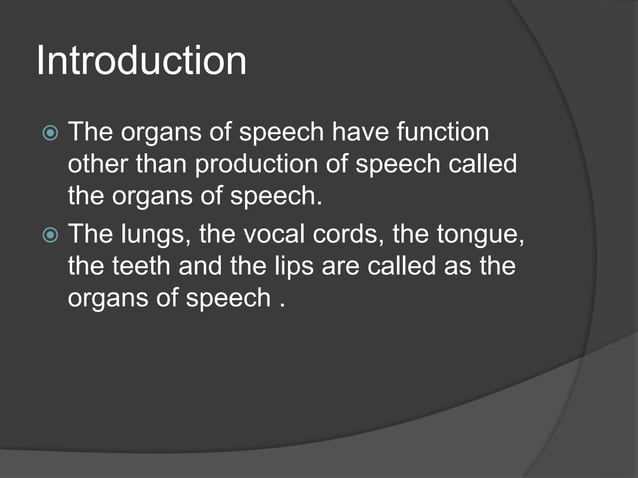 Introduction

The organs of speech have function other than production of speech called the organs of speech.

The lungs, the vocal cords, the tongue, the teeth and the lips are called as the organs of speech .